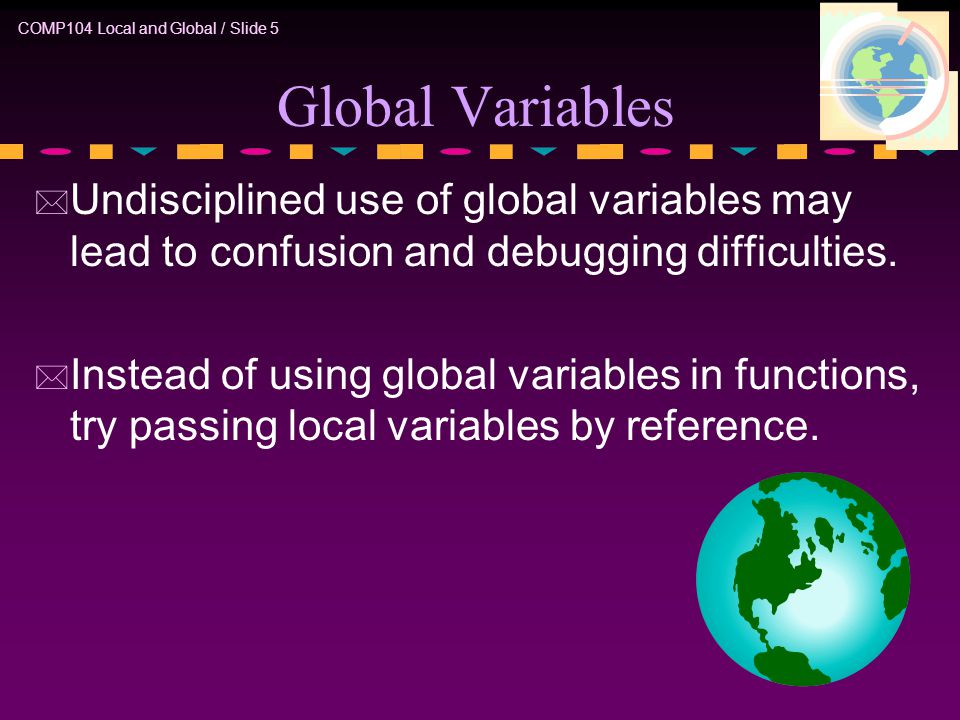 COMP104 Local and Global / Slide 5

Global Variables

Undisciplined use of global variables may lead to confusion and debugging difficulties.

Instead of using global variables in functions, try passing local variables by reference.